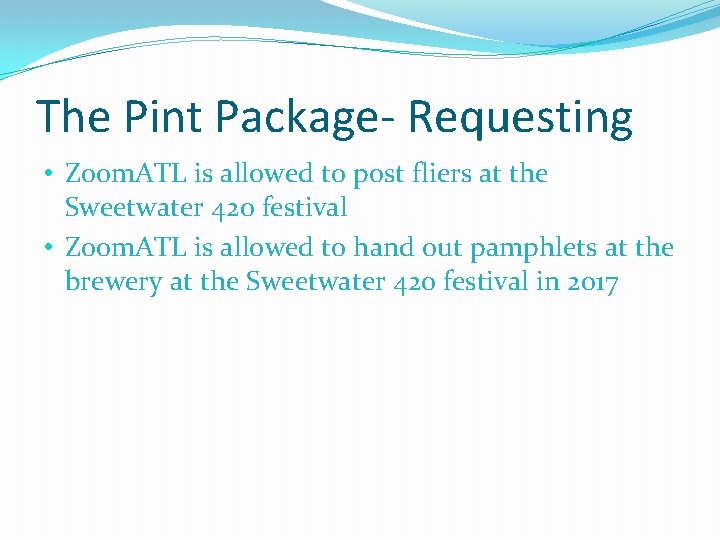 The Pint Package- Requesting

• ZoomATL is allowed to post fliers at the Sweetwater 420 festival
• ZoomATL is allowed to hand out pamphlets at the brewery at the Sweetwater 420 festival in 2017